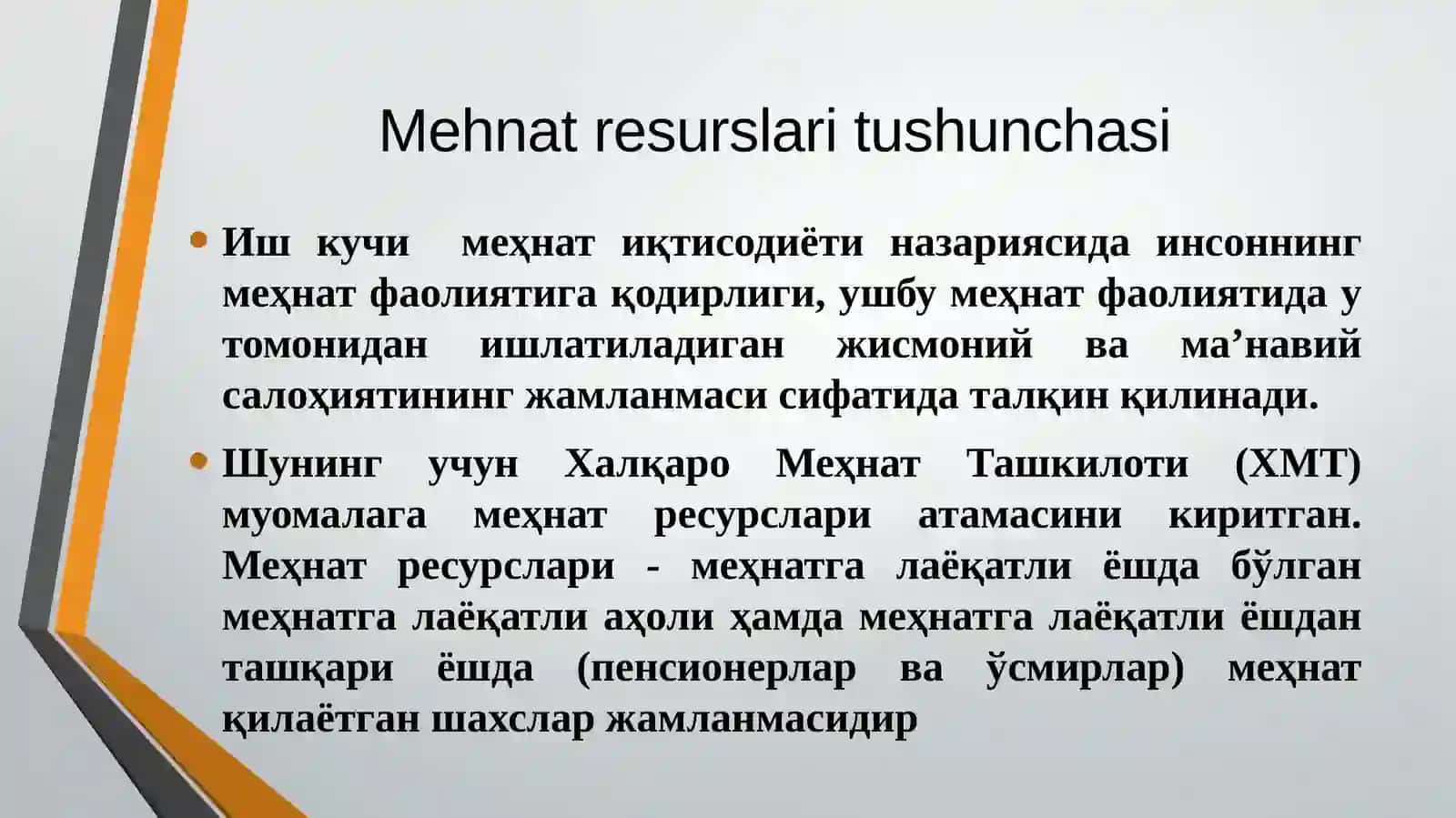 Mehnat resurslari tushunchasi

• Иш кучи меҳнат иқтисодиёти назариясида инсоннинг меҳнат фаолиятига қодирлиги, ушбу меҳнат фаолиятида у томонидан ишлатиладиган жисмоний ва ма’навий салоҳиятининг жамланмаси сифатида талқин қилинади.

• Шунинг учун Халқаро Меҳнат Ташкилоти (ХМТ) муомалага меҳнат ресурслари атамасини киритган. Меҳнат ресурслари - меҳнатга лаёқатли ёшда бўлган меҳнатга лаёқатли аҳоли ҳамда меҳнатга лаёқатли ёшдан ташқари ёшда (пенсионерлар ва ўсмирлар) меҳнат қилаётган шахслар жамланмасидир